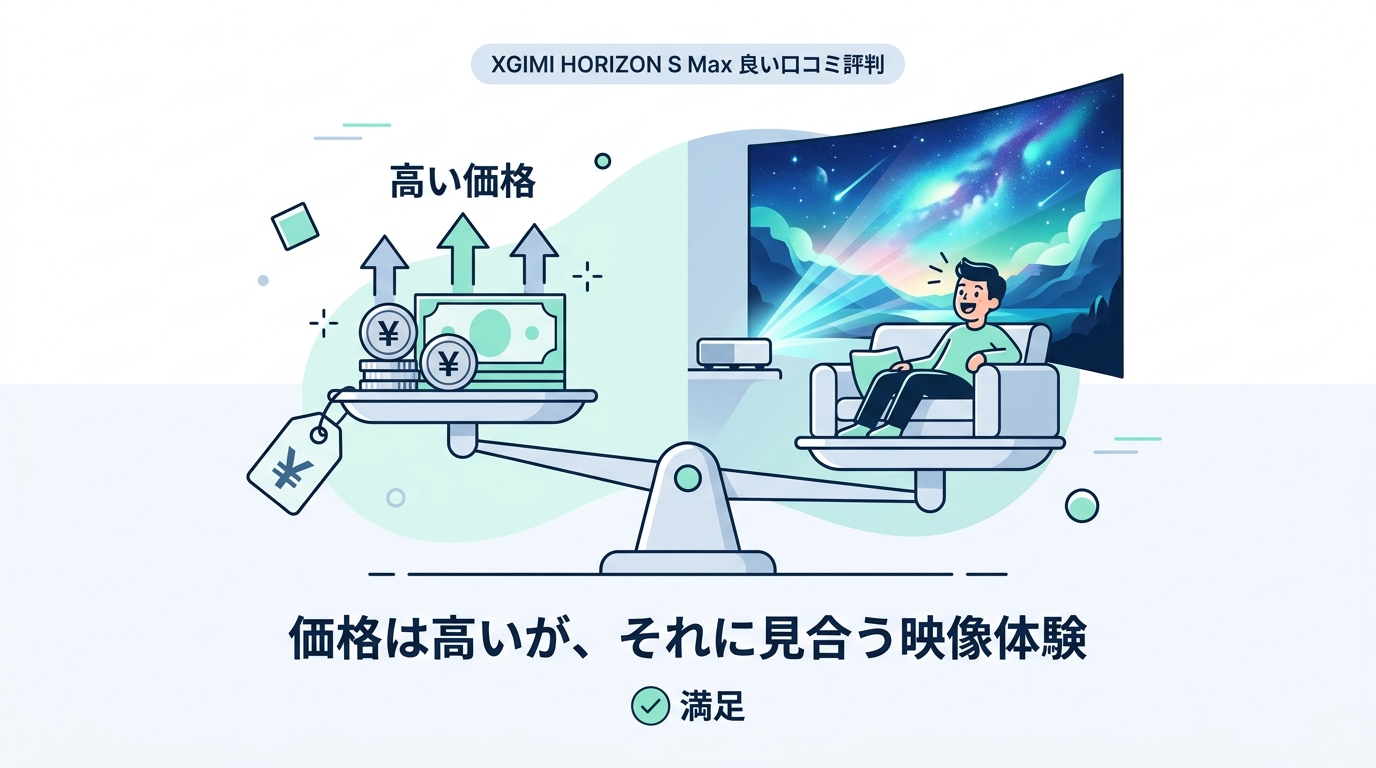 XGIMI HORIZON S Max 良い口コミ評判

高い価格

¥

¥

¥

価格は高いが、それに見合う映像体験

満足